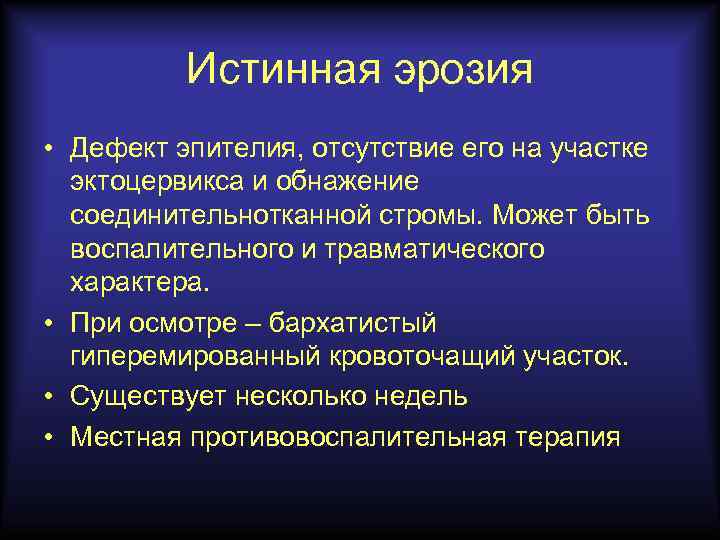 Истинная эрозия

• Дефект эпителия, отсутствие его на участке эктоцервикса и обнажение соединительнотканной стромы. Может быть воспалительного и травматического характера.

• При осмотре – бархатистый гиперемированный кровоточащий участок.

• Существует несколько недель

• Местная противовоспалительная терапия